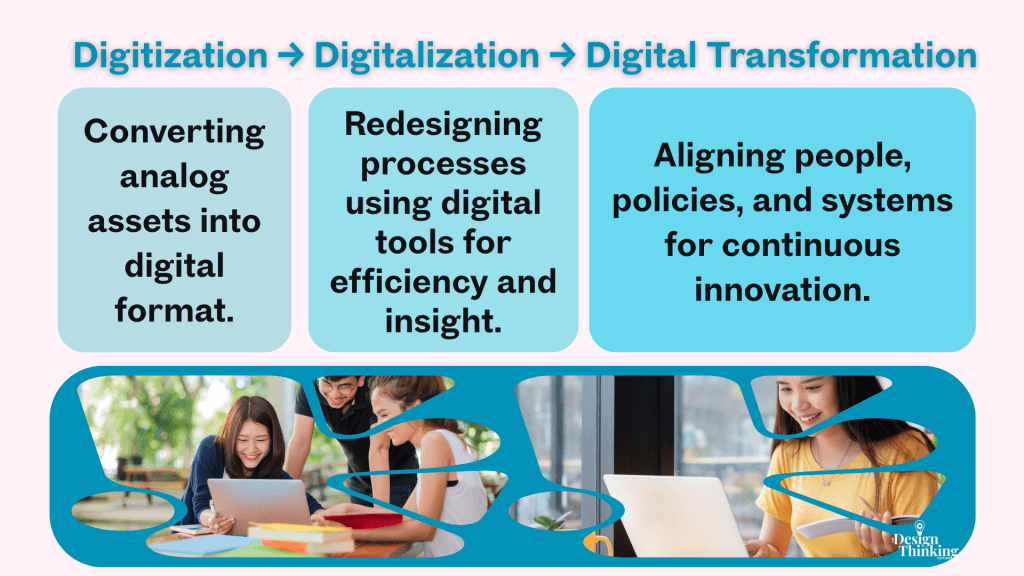 Digitization → Digitalization → Digital Transformation

Converting analog assets into digital format.

Redesigning processes using digital tools for efficiency and insight.

Aligning people, policies, and systems for continuous innovation.

Design Thinking